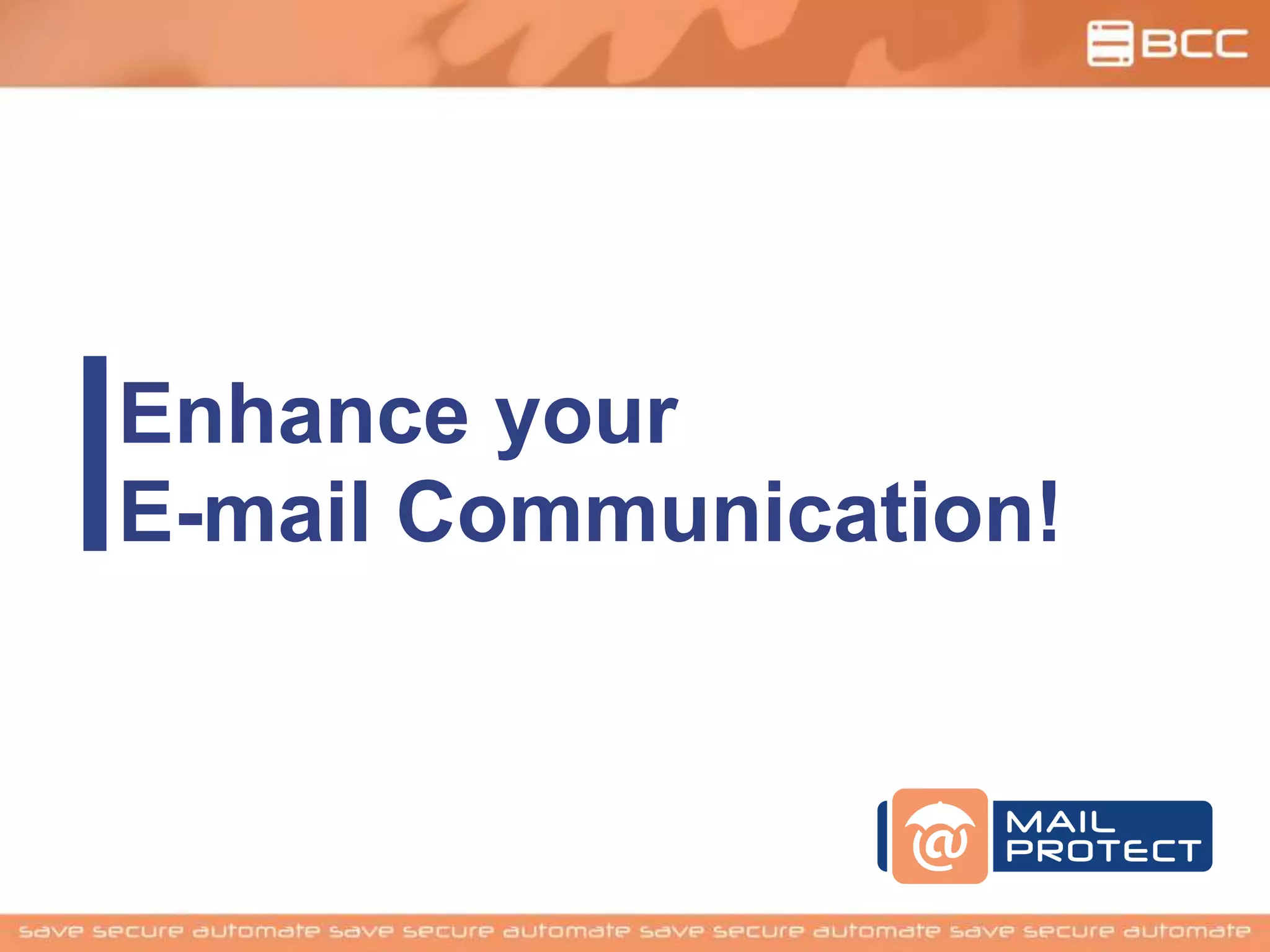 BCC

Enhance your
E-mail Communication!

@ MAIL PROTECT

save secure automate save secure automate save secure automate save secure automate